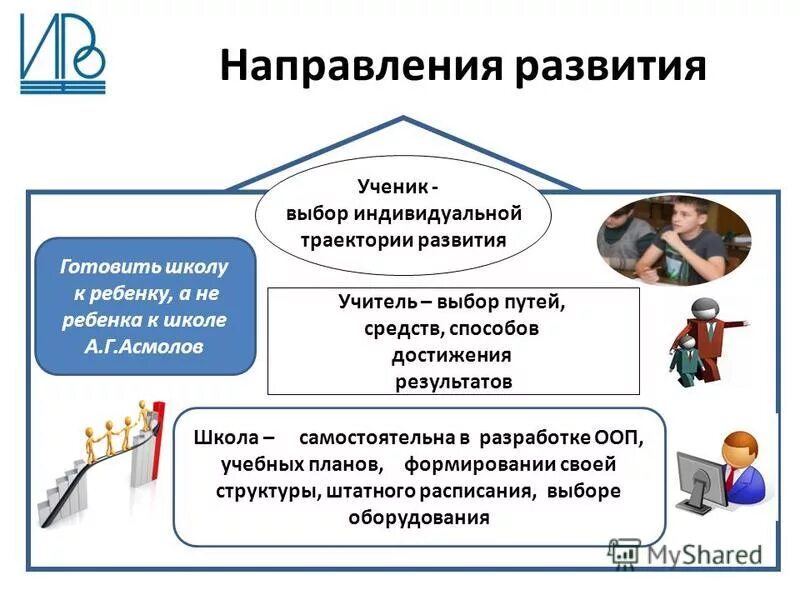 ИРО

Направления развития

Ученик - выбор индивидуальной траектории развития

Готовить школу к ребенку, а не ребенка к школе А.Г.Асмолов

Учитель – выбор путей, средств, способов достижения результатов

Школа – самостоятельна в разработке ООП, учебных планов, формировании своей структуры, штатного расписания, выборе оборудования

MyShared